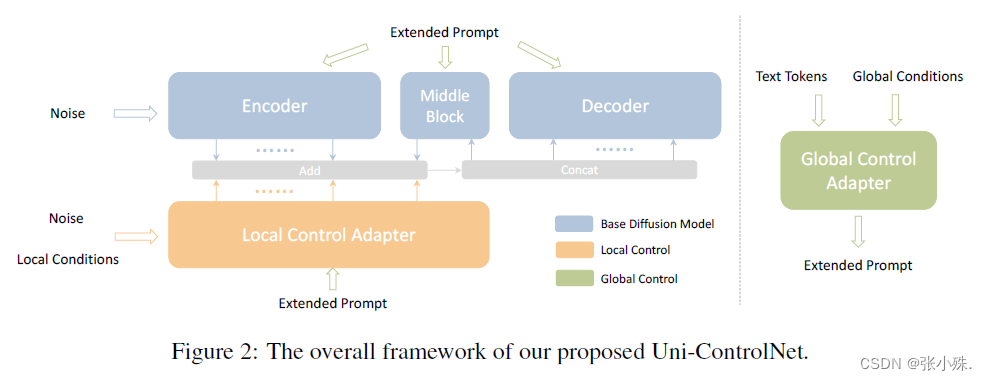 Extended Prompt

Noise

Encoder

Middle Block

Decoder

Add

Concat

Noise

Local Conditions

Local Control Adapter

Extended Prompt

Base Diffusion Model

Local Control

Global Control

Text Tokens

Global Conditions

Global Control Adapter

Extended Prompt

Figure 2: The overall framework of our proposed Uni-ControlNet.

CSDN @张小殊.